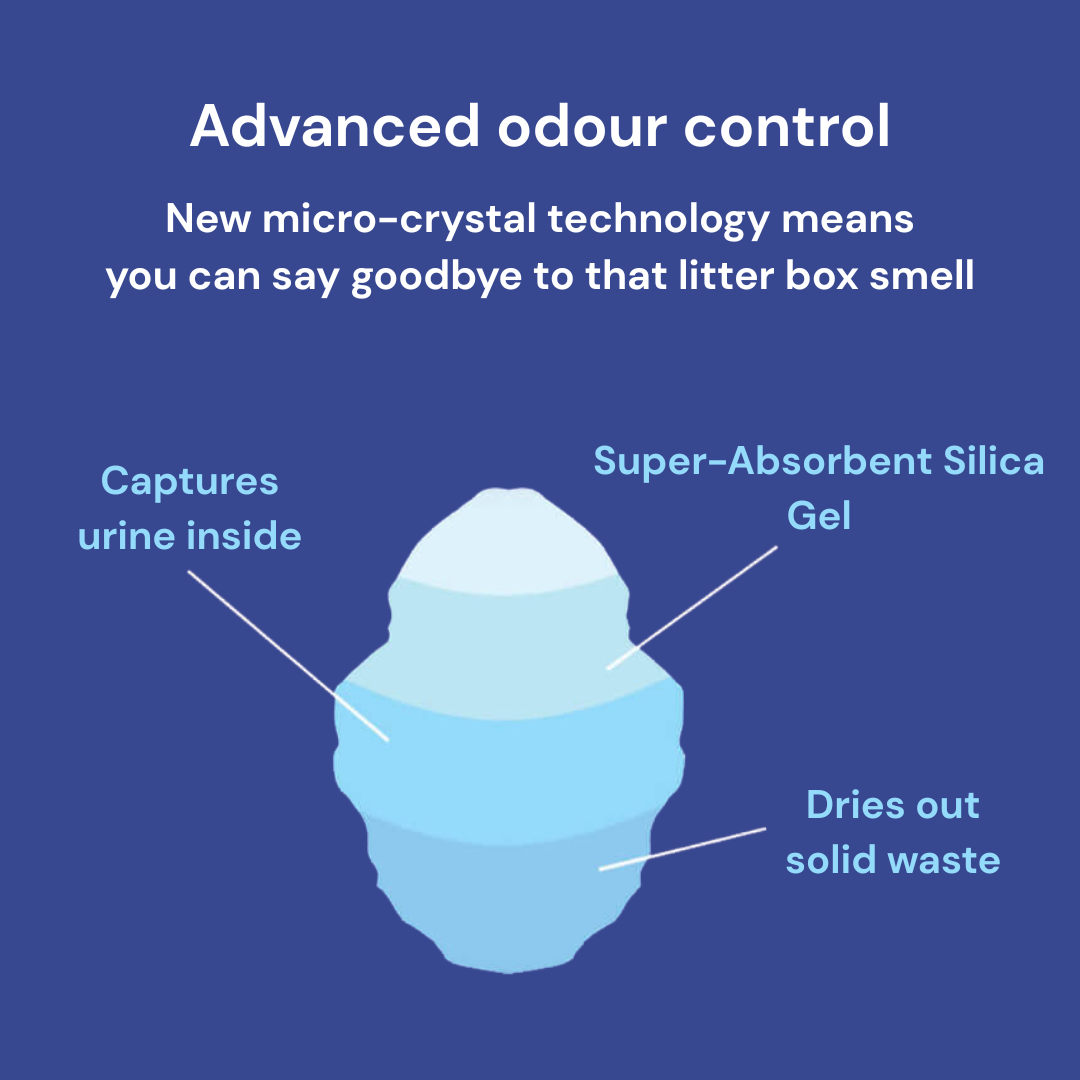 Advanced odour control

New micro-crystal technology means you can say goodbye to that litter box smell

Captures urine inside

Super-Absorbent Silica Gel

Dries out solid waste